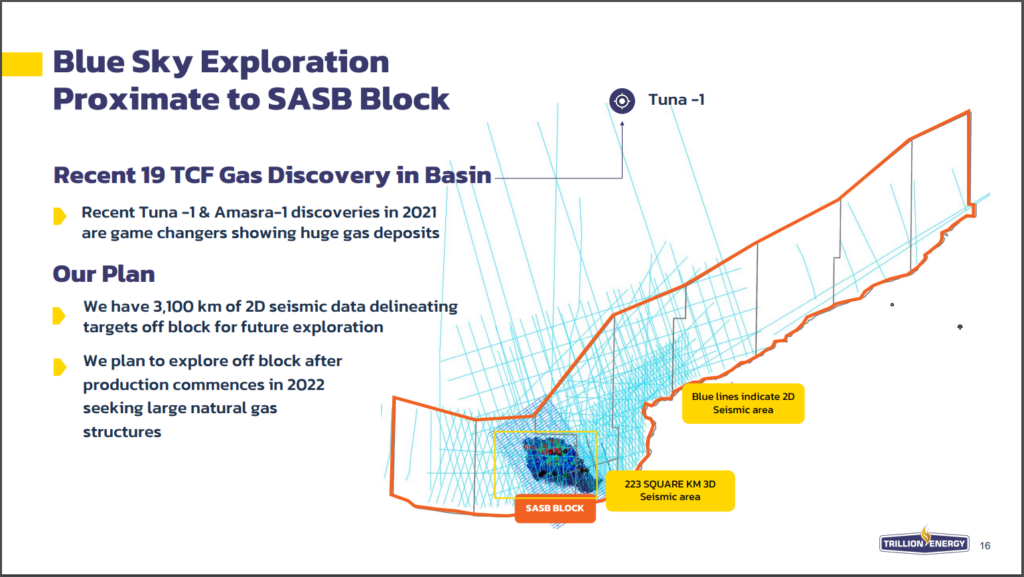 Blue Sky Exploration Proximate to SASB Block

Tuna -1

Recent 19 TCF Gas Discovery in Basin

Recent Tuna -1 & Amasra-1 discoveries in 2021 are game changers showing huge gas deposits

Our Plan

We have 3,100 km of 2D seismic data delineating targets off block for future exploration

We plan to explore off block after production commences in 2022 seeking large natural gas structures

Blue lines indicate 2D Seismic area

223 SQUARE KM 3D Seismic area

SASB BLOCK

TRILLION ENERGY

16